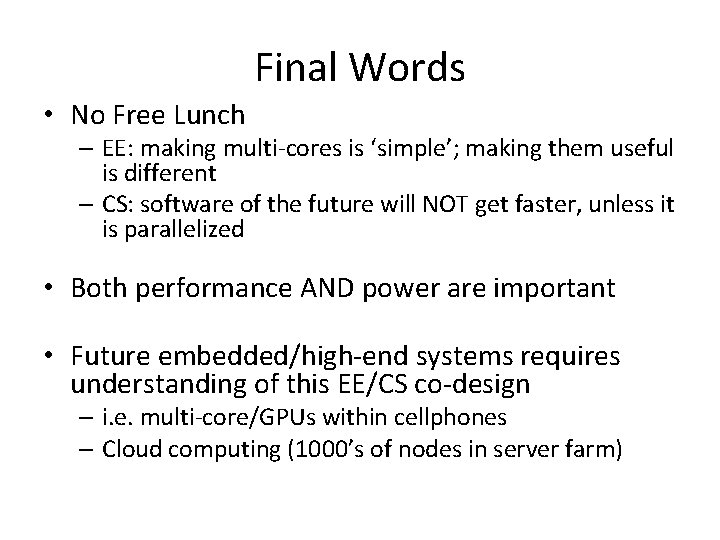 Final Words

• No Free Lunch
– EE: making multi-cores is ‘simple’; making them useful is different
– CS: software of the future will NOT get faster, unless it is parallelized

• Both performance AND power are important

• Future embedded/high-end systems requires understanding of this EE/CS co-design
– i.e. multi-core/GPUs within cellphones
– Cloud computing (1000’s of nodes in server farm)